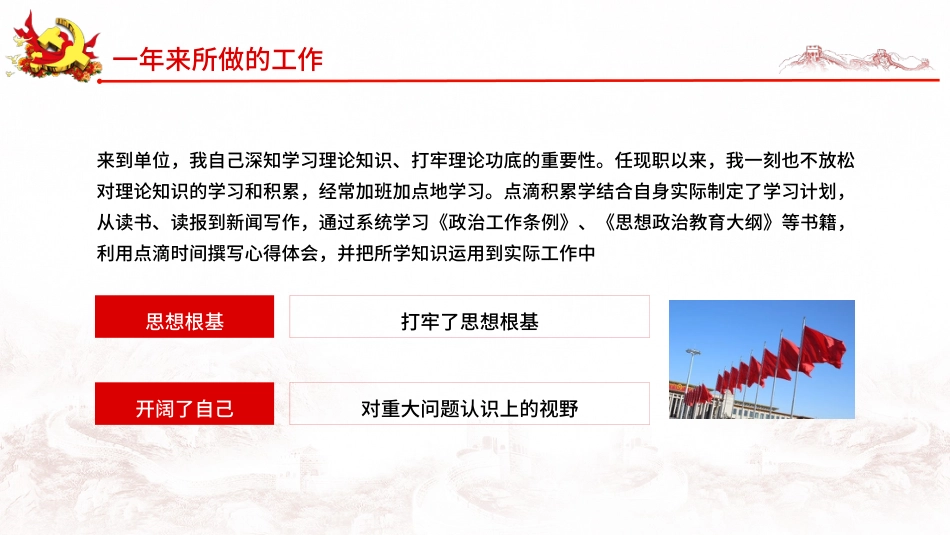 一年来所做的工作

来到单位，我自己深知学习理论知识、打牢理论功底的重要性。任现职以来，我一刻也不放松对理论知识的学习和积累，经常加班加点地学习。点滴积累学结合自身实际制定了学习计划，从读书、读报到新闻写作，通过系统学习《政治工作条例》、《思想政治教育大纲》等书籍，利用点滴时间撰写心得体会，并把所学知识运用到实际工作中

思想根基

打牢了思想根基

开阔了自己

对重大问题认识上的视野